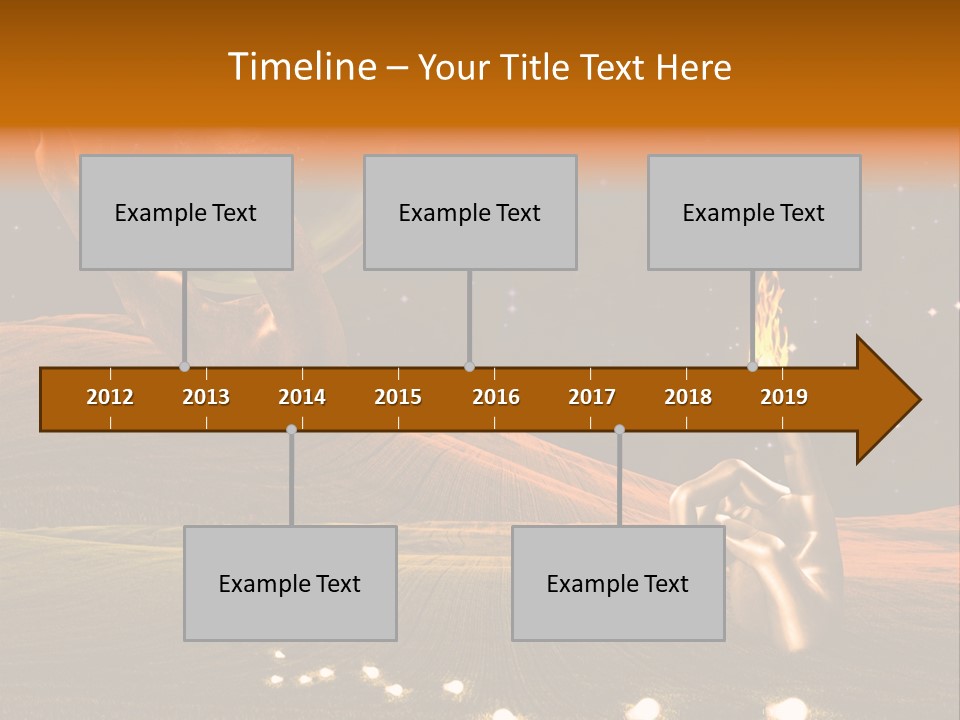 Timeline – Your Title Text Here

Example Text

Example Text

Example Text

2012 2013 2014 2015 2016 2017 2018 2019

Example Text

Example Text